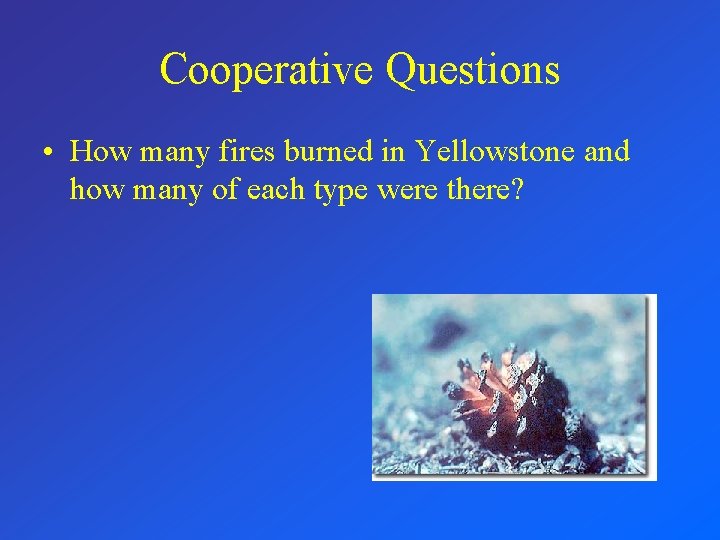 Cooperative Questions

• How many fires burned in Yellowstone and how many of each type were there?